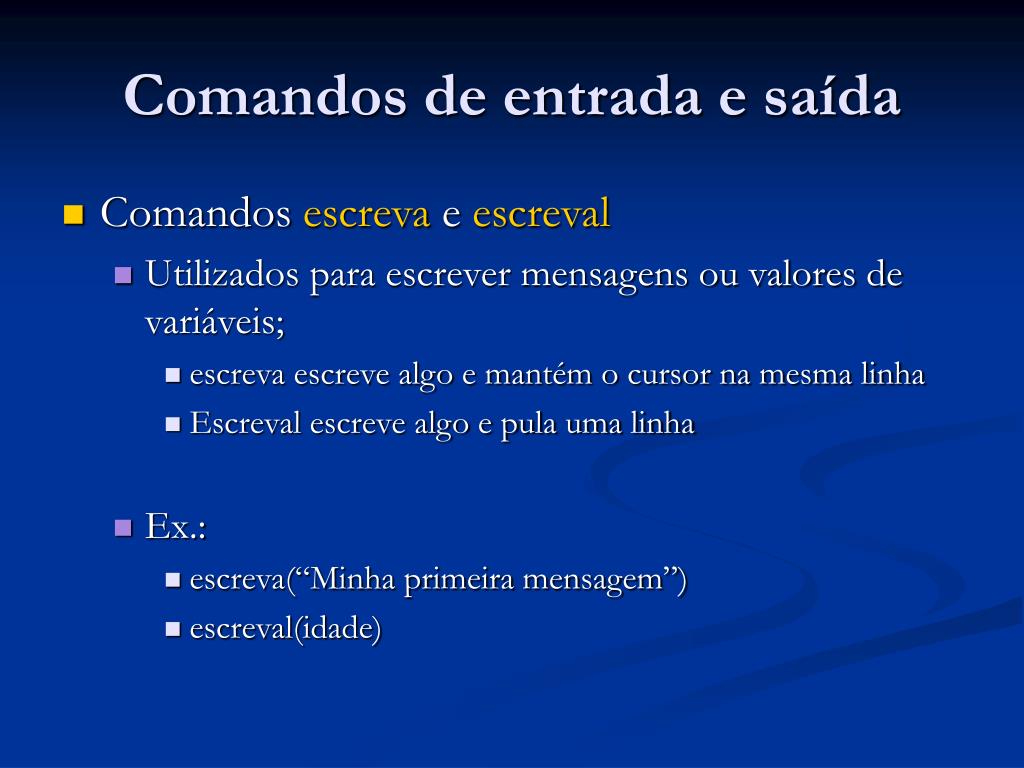 Comandos de entrada e saída

Comandos escreva e escreval

Utilizados para escrever mensagens ou valores de variáveis;

escreva escreve algo e mantém o cursor na mesma linha

Escreval escreve algo e pula uma linha

Ex.:

escreva(“Minha primeira mensagem”)

escreval(idade)